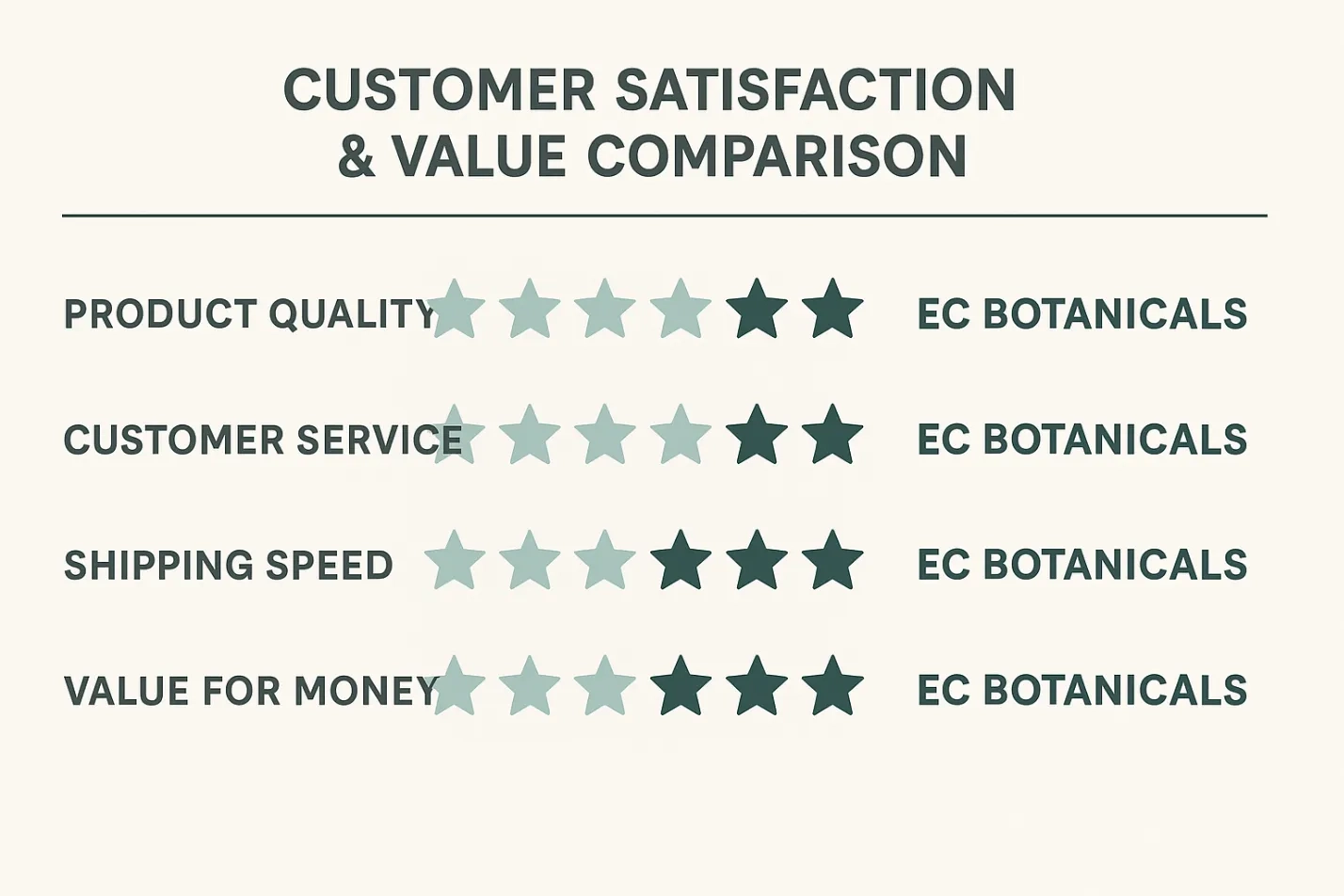 CUSTOMER SATISFACTION & VALUE COMPARISON

PRODUCT QUALITY EC BOTANICALS

CUSTOMER SERVICE EC BOTANICALS

SHIPPING SPEED EC BOTANICALS

VALUE FOR MONEY EC BOTANICALS